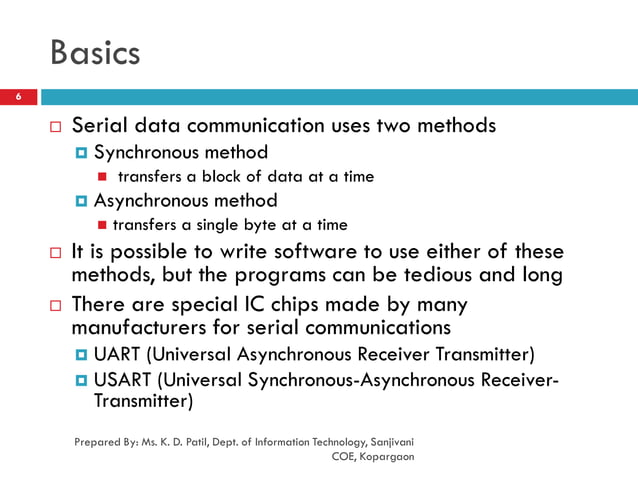 Basics

6

Serial data communication uses two methods

Synchronous method

transfers a block of data at a time

Asynchronous method

transfers a single byte at a time

It is possible to write software to use either of these methods, but the programs can be tedious and long

There are special IC chips made by many manufacturers for serial communications

UART (Universal Asynchronous Receiver Transmitter)

USART (Universal Synchronous-Asynchronous Receiver-Transmitter)

Prepared By: Ms. K. D. Patil, Dept. of Information Technology, Sanjivani COE, Kopargaon